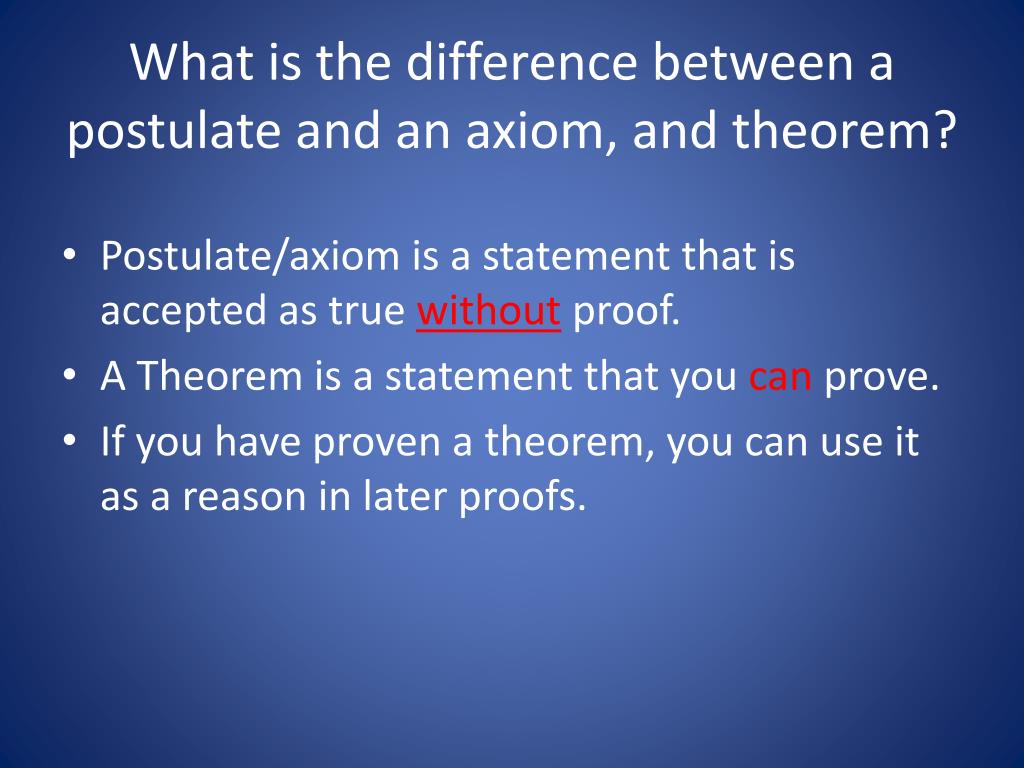 What is the difference between a postulate and an axiom, and theorem?

• Postulate/axiom is a statement that is accepted as true without proof.
• A Theorem is a statement that you can prove.
• If you have proven a theorem, you can use it as a reason in later proofs.